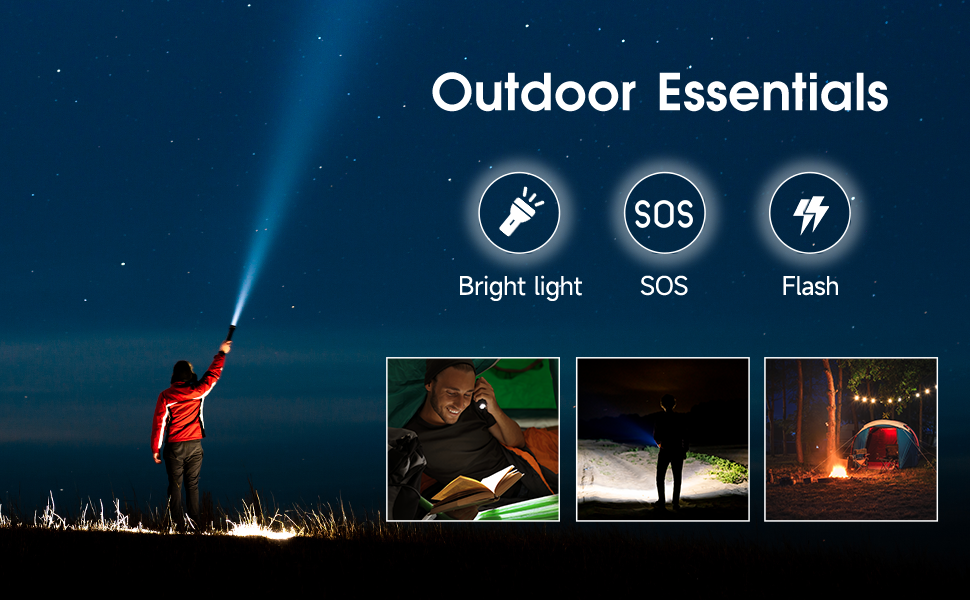 Outdoor Essentials

SOS

Bright light

SOS

Flash